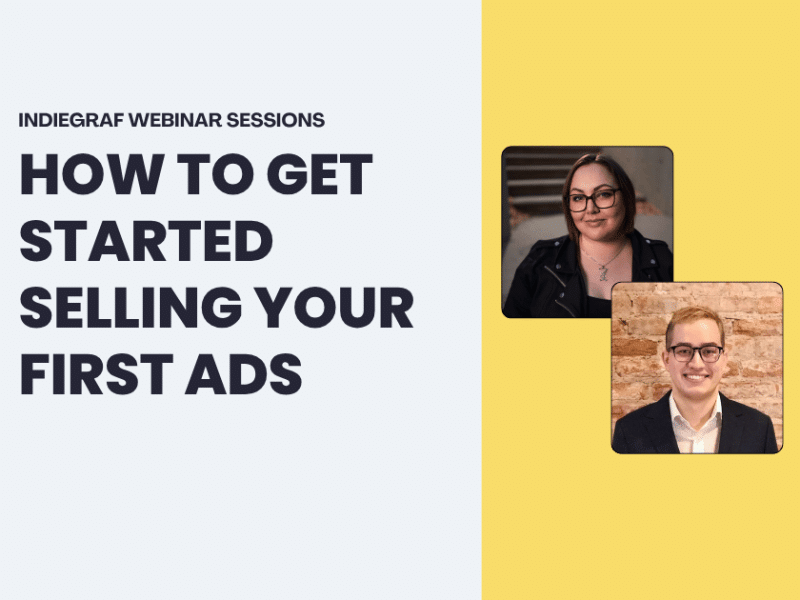 INDIEGRAF WEBINAR SESSIONS

HOW TO GET STARTED SELLING YOUR FIRST ADS